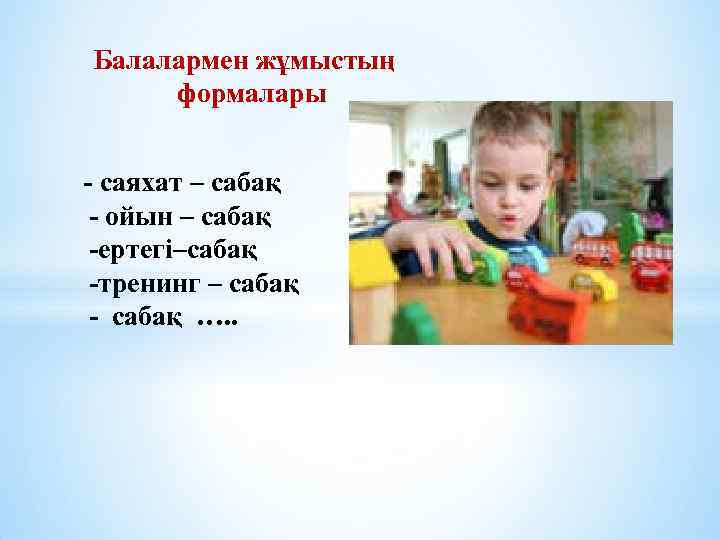 Балалармен жұмыстың формалары

- саяхат – сабақ
- ойын – сабақ
-ертегі–сабақ
-тренинг – сабақ
- сабақ …..